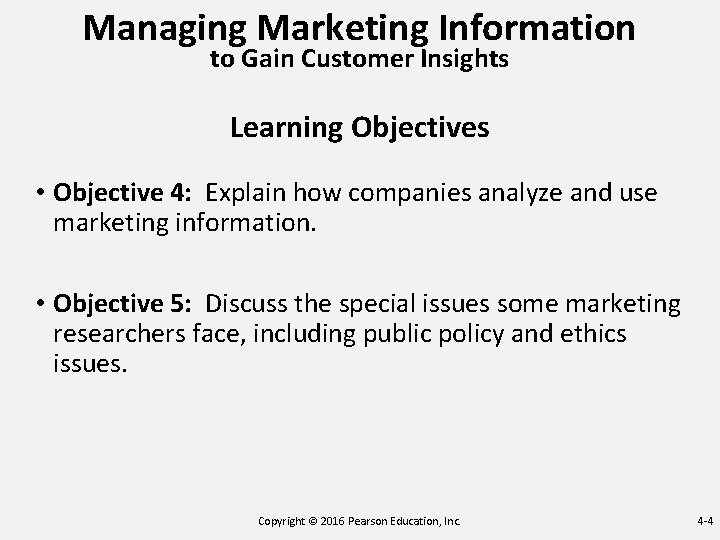 Managing Marketing Information
to Gain Customer Insights

Learning Objectives

• Objective 4: Explain how companies analyze and use marketing information.

• Objective 5: Discuss the special issues some marketing researchers face, including public policy and ethics issues.

Copyright © 2016 Pearson Education, Inc.

4-4